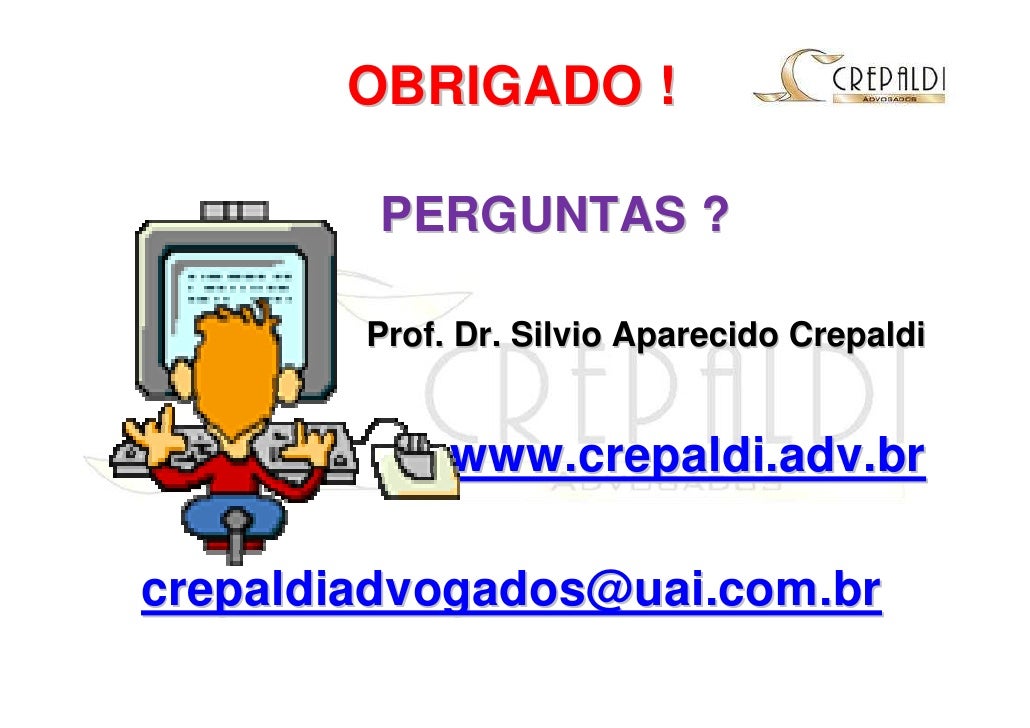 OBRIGADO !

CREPALDI
ADVOGADOS

PERGUNTAS ?

Prof. Dr. Silvio Aparecido Crepaldi

CREPALDI
ADVOGADOS

www.crepaldi.adv.br

crepaldiadvogados@uai.com.br